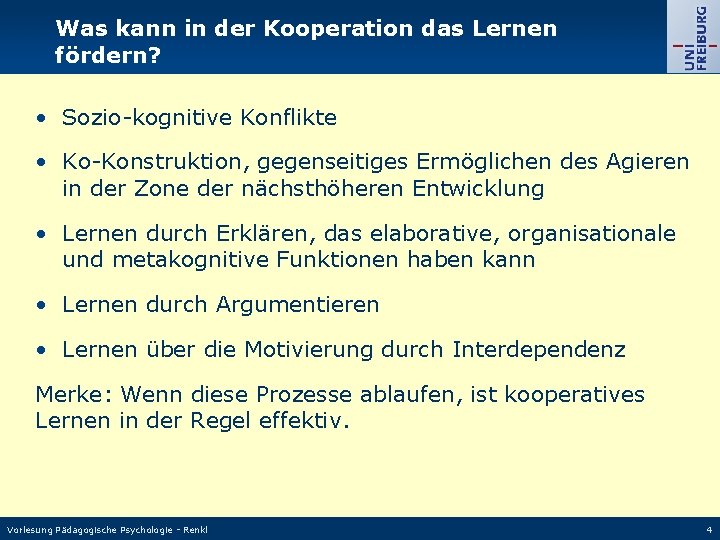 Was kann in der Kooperation das Lernen fördern?

UNI FREIBURG

• Sozio-kognitive Konflikte

• Ko-Konstruktion, gegenseitiges Ermöglichen des Agieren in der Zone der nächsthöheren Entwicklung

• Lernen durch Erklären, das elaborative, organisationale und metakognitive Funktionen haben kann

• Lernen durch Argumentieren

• Lernen über die Motivierung durch Interdependenz

Merke: Wenn diese Prozesse ablaufen, ist kooperatives Lernen in der Regel effektiv.

Vorlesung Pädagogische Psychologie - Renkl

4